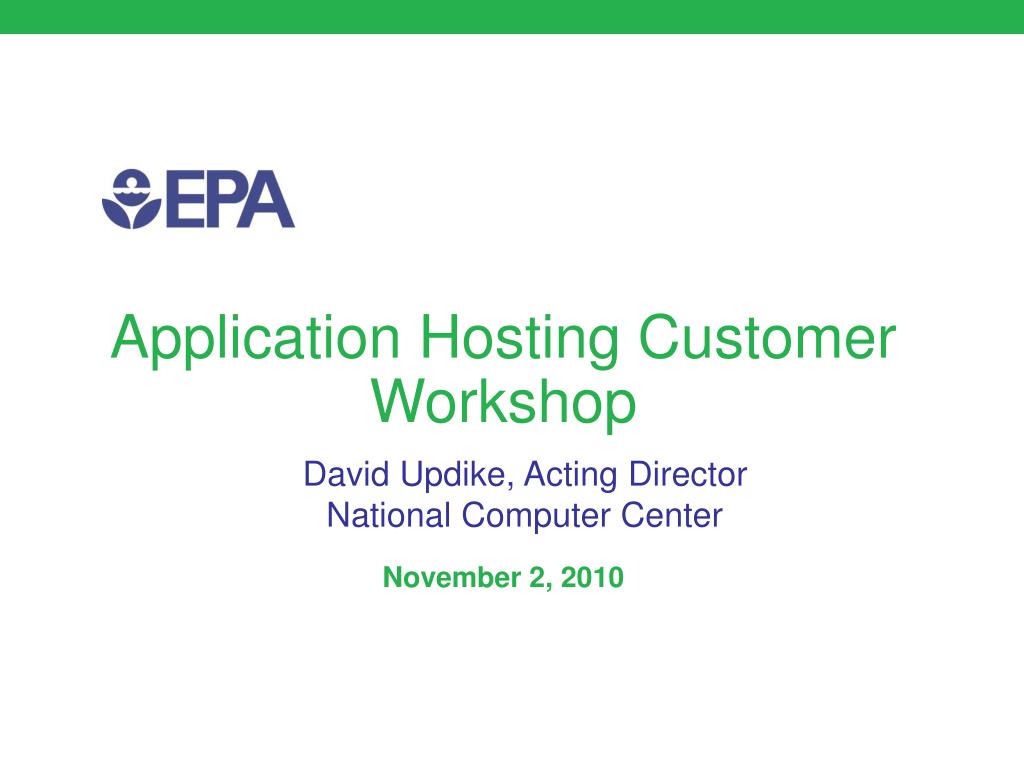 EPA

Application Hosting Customer Workshop

David Updike, Acting Director
National Computer Center

November 2, 2010